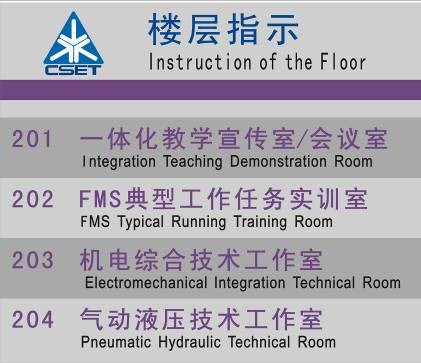 CSET

楼层指示
Instruction of the Floor

201 一体化教学宣传室/会议室
Integration Teaching Demonstration Room

202 FMS典型工作任务实训室
FMS Typical Running Training Room

203 机电综合技术工作室
Electromechanical Integration Technical Room

204 气动液压技术工作室
Pneumatic Hydraulic Technical Room